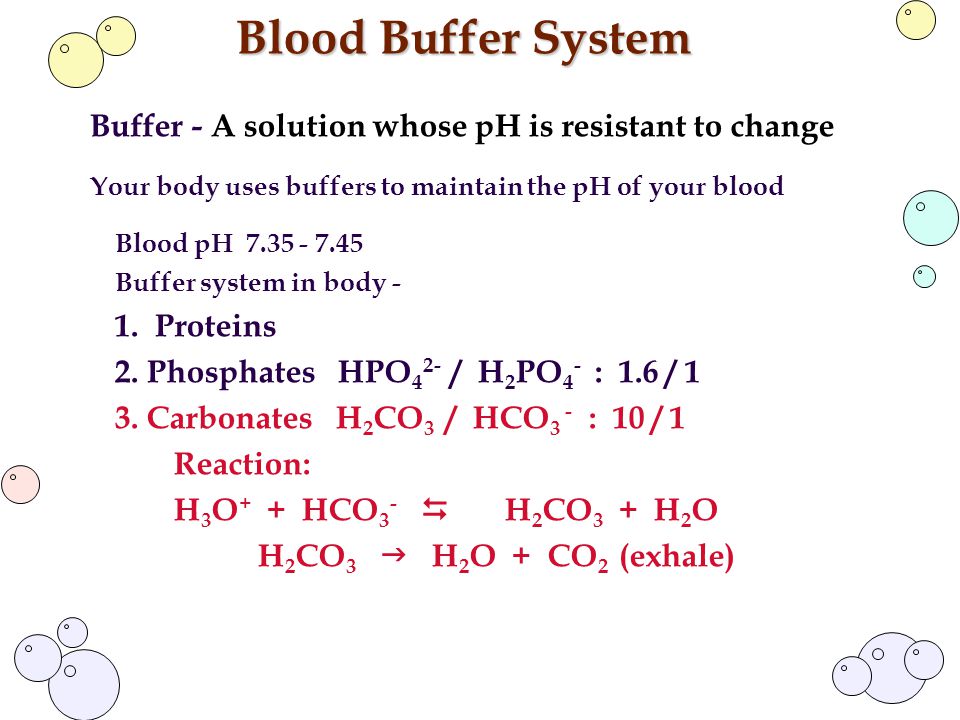 Blood Buffer System

Buffer - A solution whose pH is resistant to change

Your body uses buffers to maintain the pH of your blood

Blood pH 7.35 - 7.45

Buffer system in body -

1. Proteins

2. Phosphates $HPO_4^{2-}$ / $H_2PO_4^-$ : 1.6 / 1

3. Carbonates $H_2CO_3$ / $HCO_3^-$ : 10 / 1

Reaction:

$H_3O^+ + HCO_3^- \leftrightarrows H_2CO_3 + H_2O$

$H_2CO_3 \rightarrow H_2O + CO_2$ (exhale)